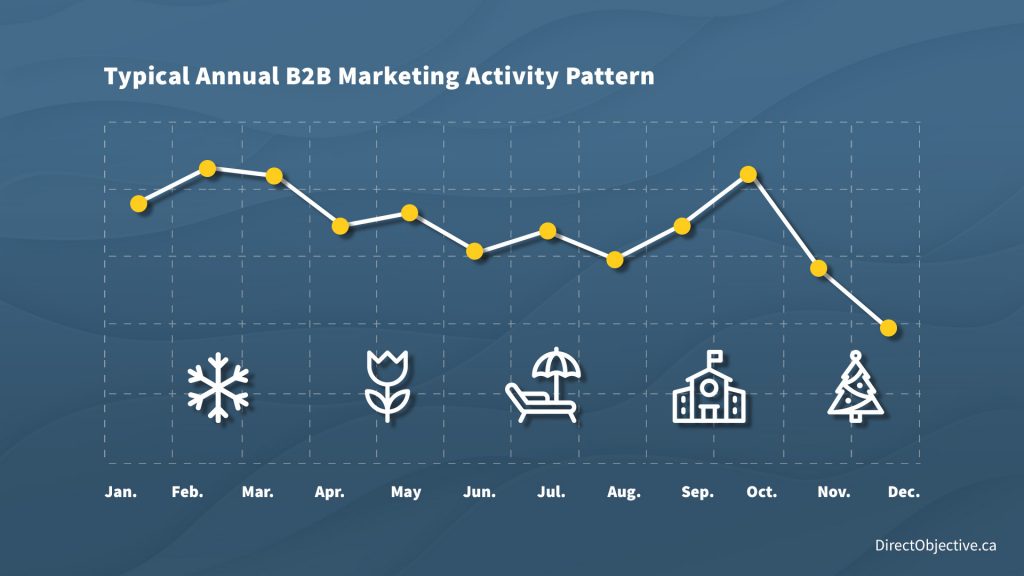 Typical Annual B2B Marketing Activity Pattern

Jan. Feb. Mar. Apr. May Jun. Jul. Aug. Sep. Oct. Nov. Dec.

DirectObjective.ca